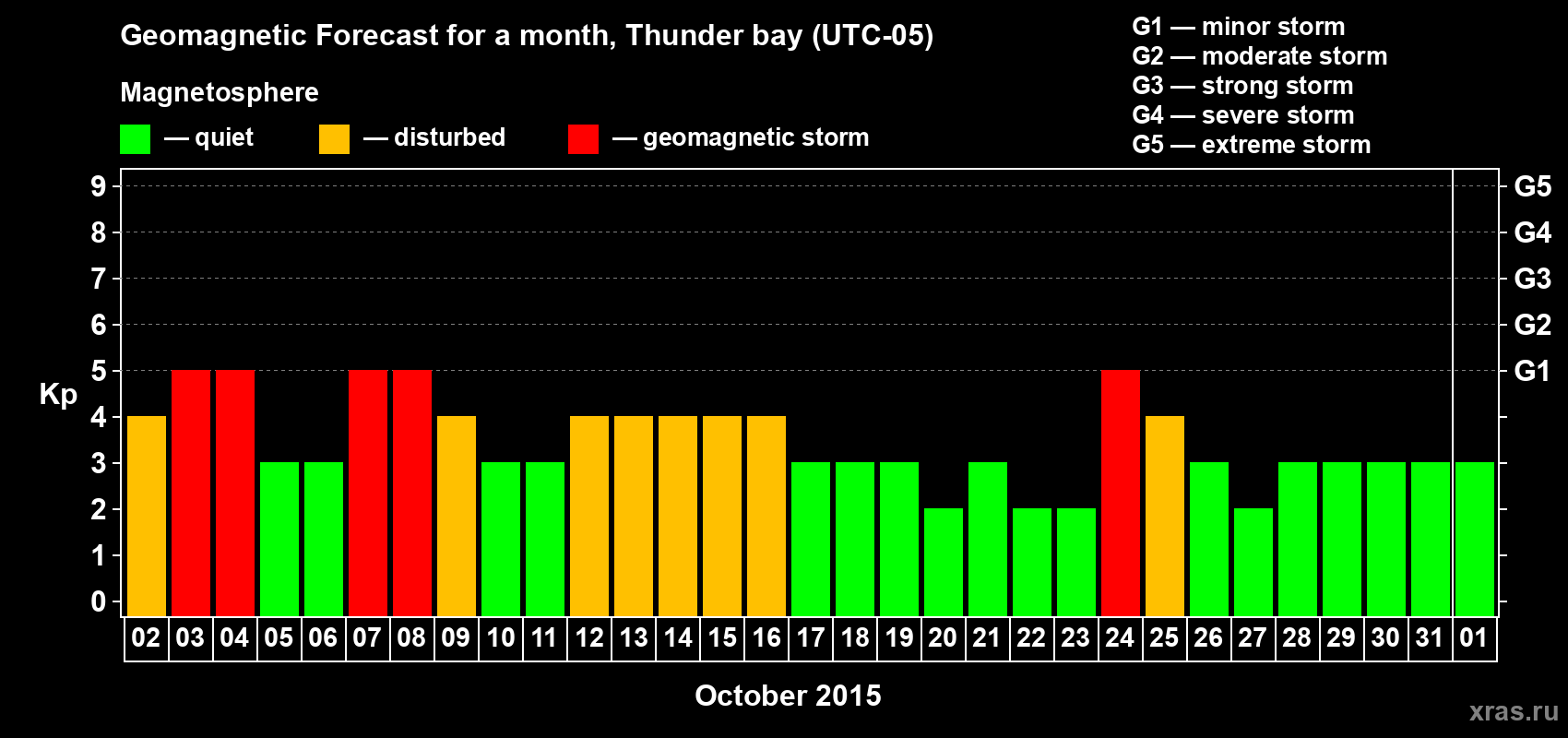 Geomagnetic Forecast for a month, Thunder bay (UTC-05)

Magnetosphere

— quiet — disturbed — geomagnetic storm

G1 — minor storm
G2 — moderate storm
G3 — strong storm
G4 — severe storm
G5 — extreme storm

Kp

9 8 7 6 5 4 3 2 1 0

G5 G4 G3 G2 G1

02 03 04 05 06 07 08 09 10 11 12 13 14 15 16 17 18 19 20 21 22 23 24 25 26 27 28 29 30 31 01

October 2015

xras.ru